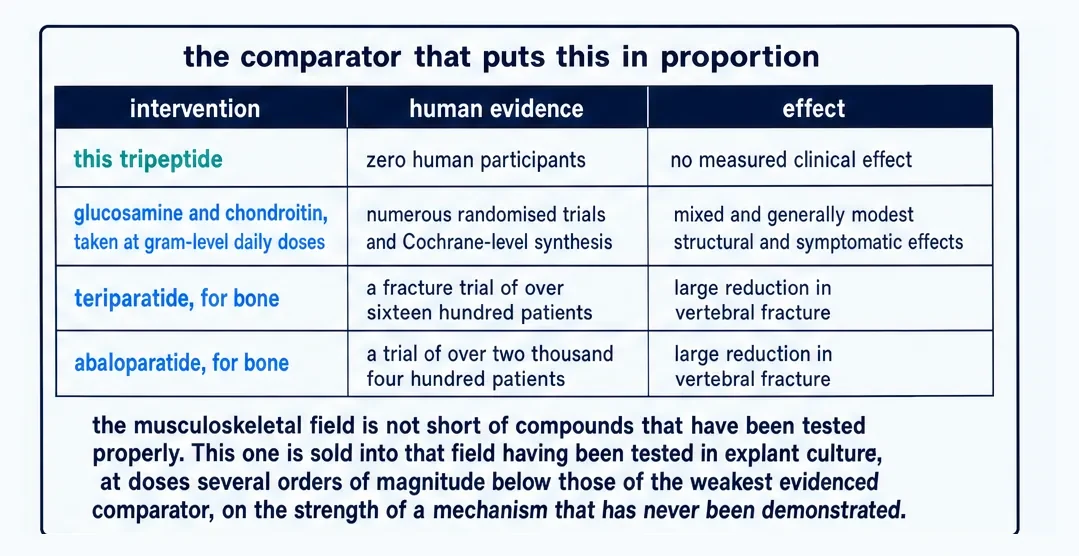 the comparator that puts this in proportion

| intervention | human evidence | effect |
|---|---|---|
| this tripeptide | zero human participants | no measured clinical effect |
| glucosamine and chondroitin, taken at gram-level daily doses | numerous randomised trials and Cochrane-level synthesis | mixed and generally modest structural and symptomatic effects |
| teriparatide, for bone | a fracture trial of over sixteen hundred patients | large reduction in vertebral fracture |
| abaloparatide, for bone | a trial of over two thousand four hundred patients | large reduction in vertebral fracture |

the musculoskeletal field is not short of compounds that have been tested properly. This one is sold into that field having been tested in explant culture, at doses several orders of magnitude below those of the weakest evidenced comparator, on the strength of a mechanism that has never been demonstrated.